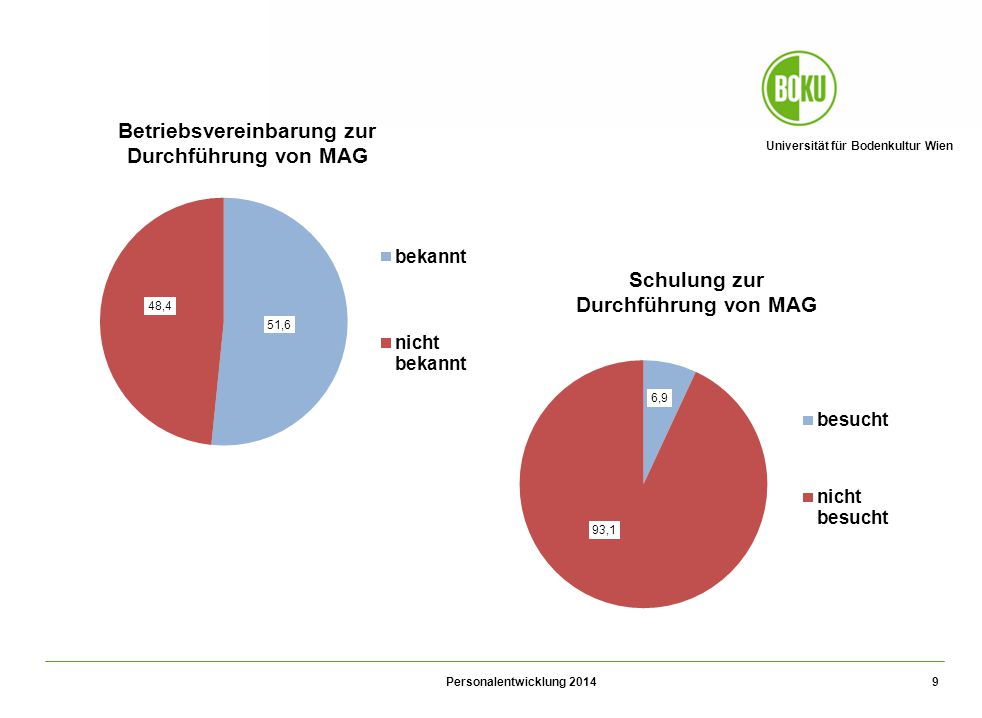 BOKU

Universität für Bodenkultur Wien

Betriebsvereinbarung zur Durchführung von MAG

48,4

51,6

bekannt

nicht bekannt

Schulung zur Durchführung von MAG

6,9

93,1

besucht

nicht besucht

Personalentwicklung 2014

9